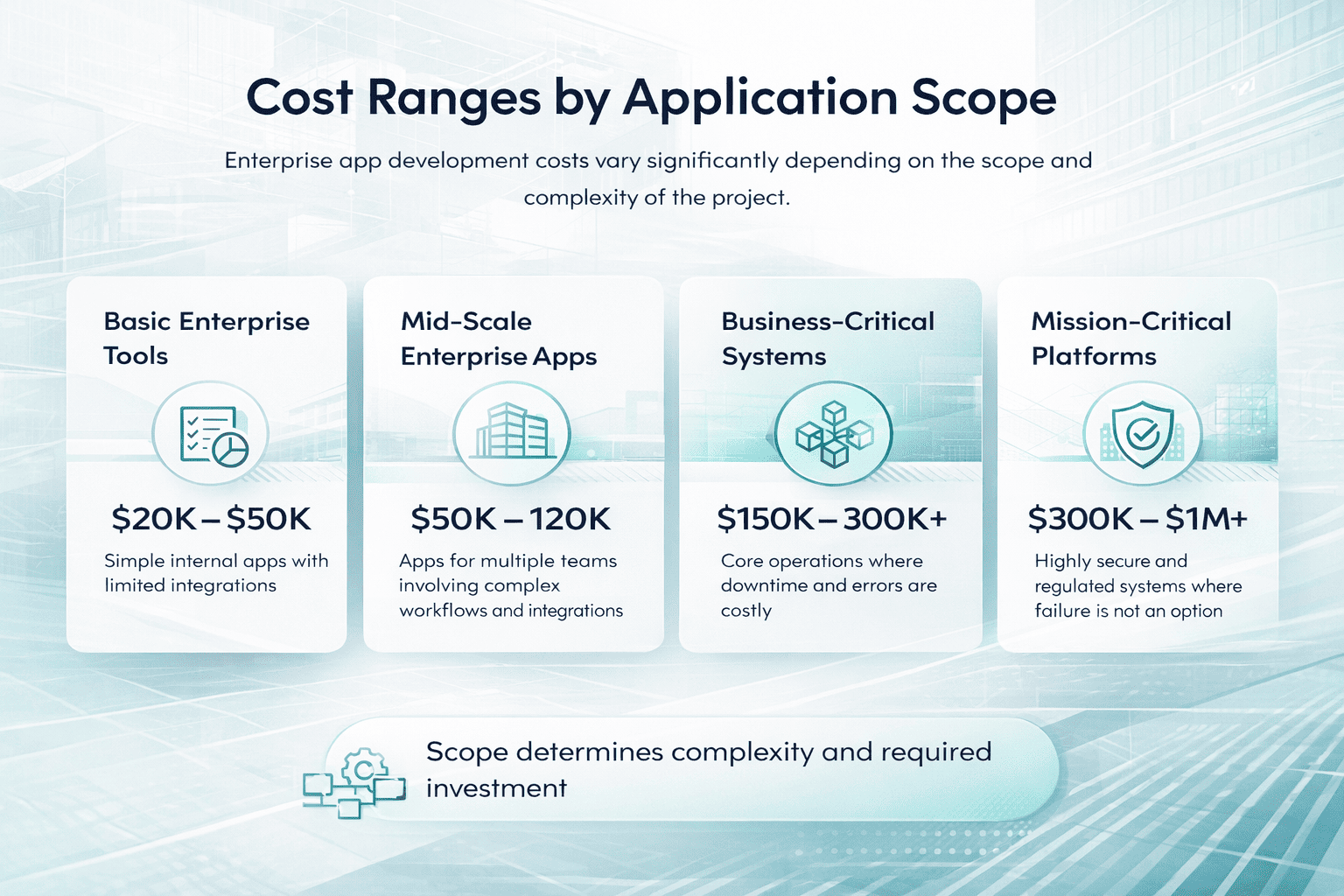 Cost Ranges by Application Scope

Enterprise app development costs vary significantly depending on the scope and complexity of the project.

Basic Enterprise Tools

\$20K – \$50K

Simple internal apps with limited integrations

Mid-Scale Enterprise Apps

\$50K – 120K

Apps for multiple teams involving complex workflows and integrations

Business-Critical Systems

\$150K – 300K+

Core operations where downtime and errors are costly

Mission-Critical Platforms

\$300K – \$1M+

Highly secure and regulated systems where failure is not an option

Scope determines complexity and required investment